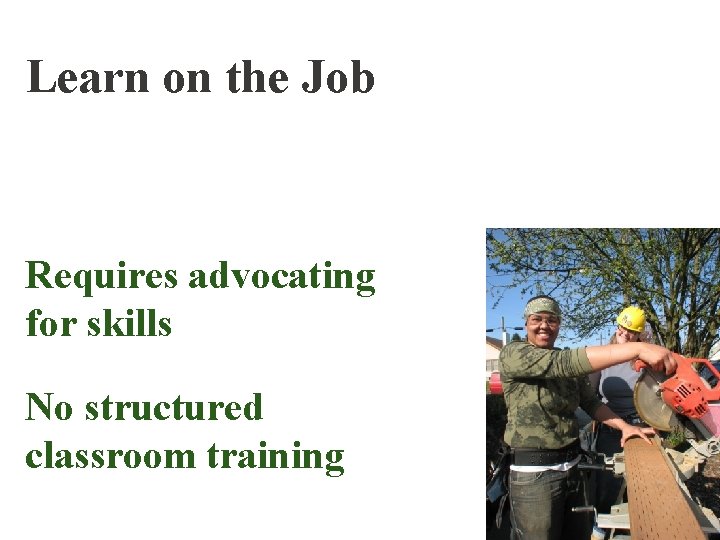 Learn on the Job

Requires advocating for skills

No structured classroom training